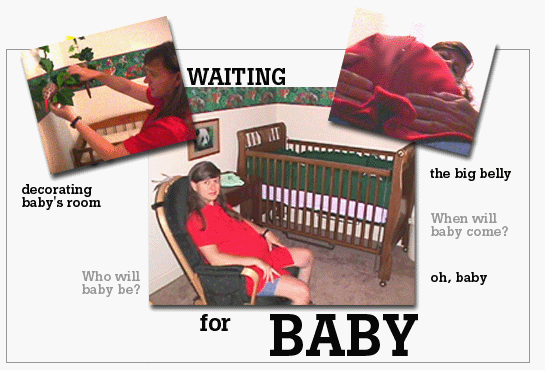 WAITING

decorating baby's room

the big belly

When will baby come?

Who will baby be?

oh, baby

for BABY